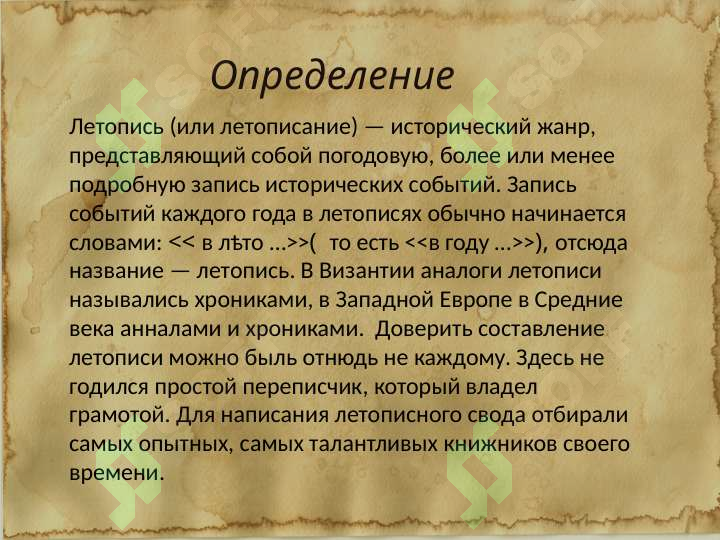 Определение

Летопись (или летописание) — исторический жанр, представляющий собой погодовую, более или менее подробную запись исторических событий. Запись событий каждого года в летописях обычно начинается словами: << в лѣто ...>>(  то есть <<в году ...>>), отсюда название — летопись. В Византии аналоги летописи назывались хрониками, в Западной Европе в Средние века анналами и хрониками.  Доверить составление летописи можно быль отнюдь не каждому. Здесь не годился простой переписчик, который владел грамотой. Для написания летописного свода отбирали самых опытных, самых талантливых книжников своего времени.